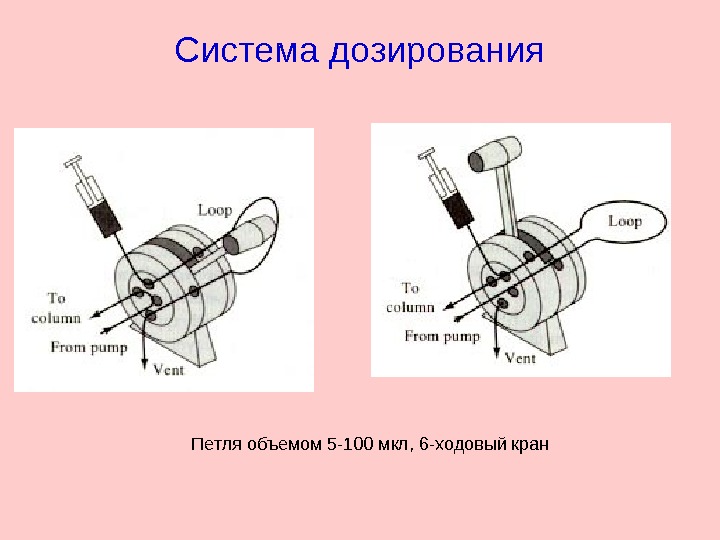 Система дозирования

Loop

To column

From pump

Vent

Loop

To column

From pump

Vent

Петля объемом 5-100 мкл, 6-ходовый кран